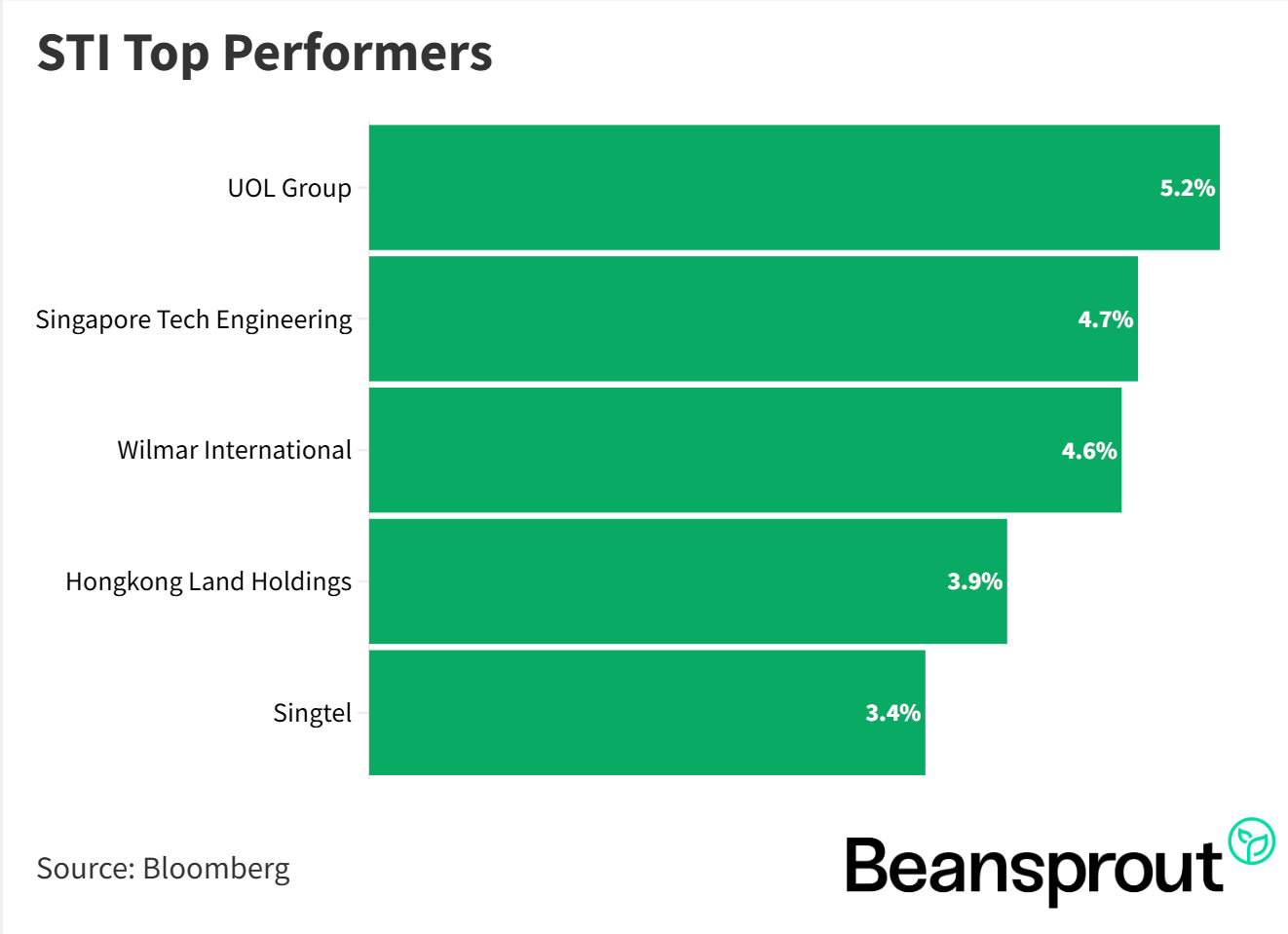 STI Top Performers

UOL Group 5.2%
Singapore Tech Engineering 4.7%
Wilmar International 4.6%
Hongkong Land Holdings 3.9%
Singtel 3.4%

Source: Bloomberg

Beansprout